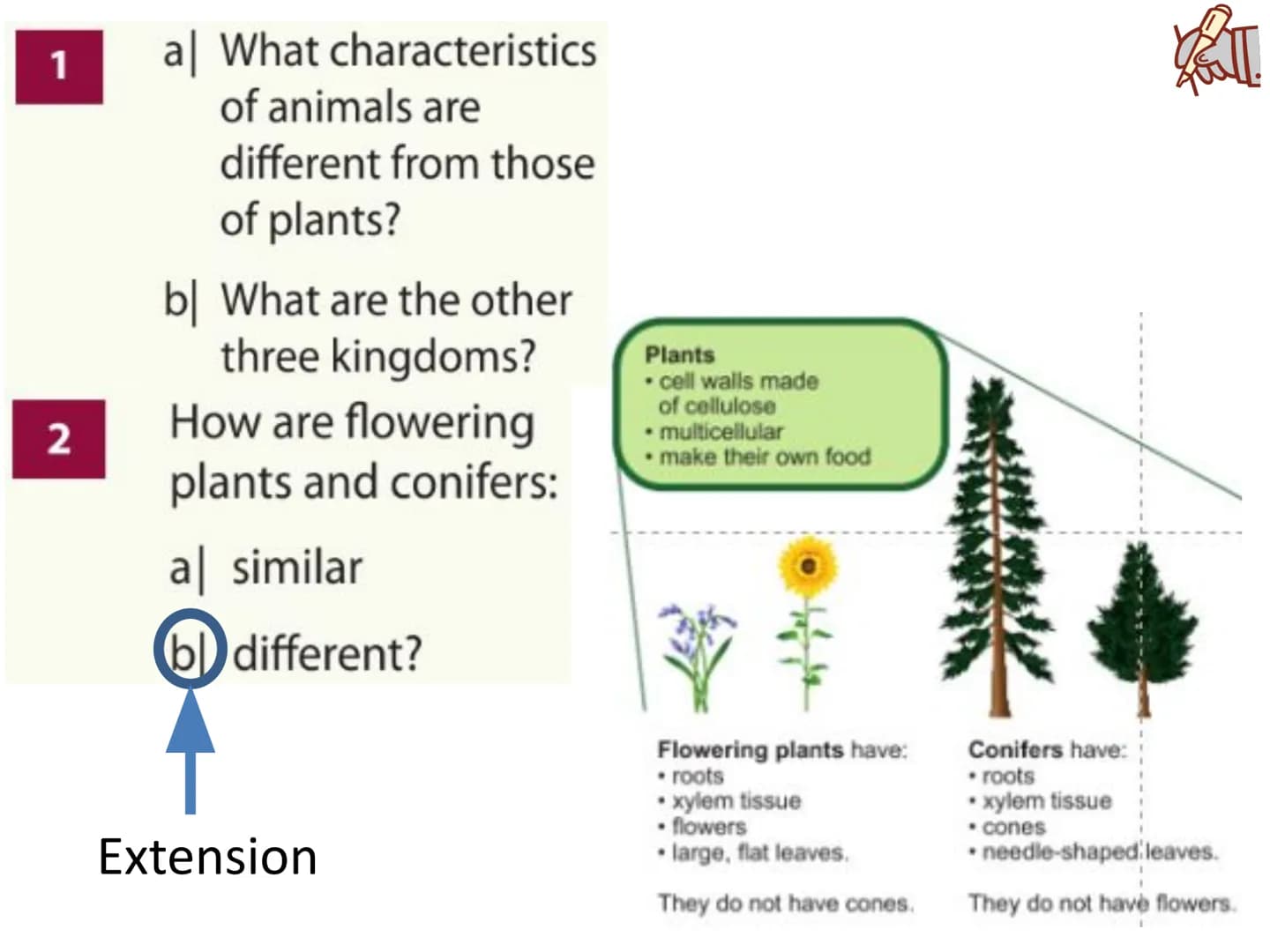 1 a| What characteristics of animals are different from those of plants?

b| What are the other three kingdoms?

2 How are flowering plants and conifers:

a| similar

b| different?

Extension

Plants
• cell walls made of cellulose
• multicellular
• make their own food

Flowering plants have:
• roots
• xylem tissue
• flowers
• large, flat leaves.

They do not have cones.

Conifers have:
• roots
• xylem tissue
• cones
• needle-shaped leaves.

They do not have flowers.